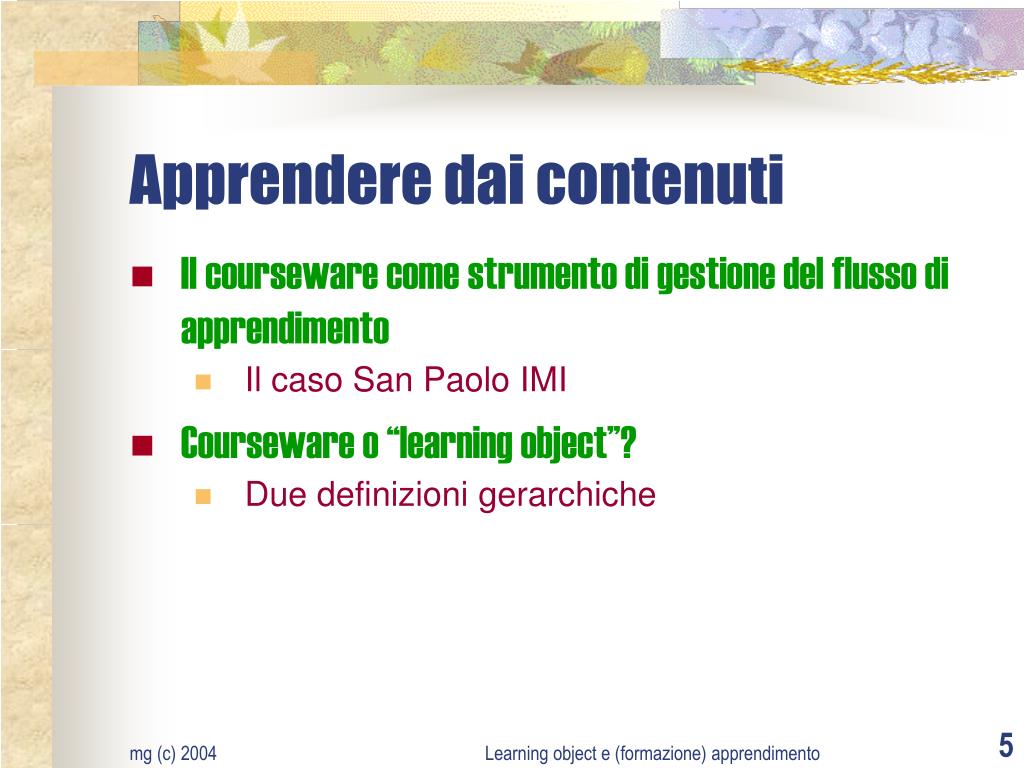 Apprendere dai contenuti

Il courseware come strumento di gestione del flusso di apprendimento

Il caso San Paolo IMI

Courseware o “learning object”?

Due definizioni gerarchiche

mg (c) 2004

Learning object e (formazione) apprendimento

5